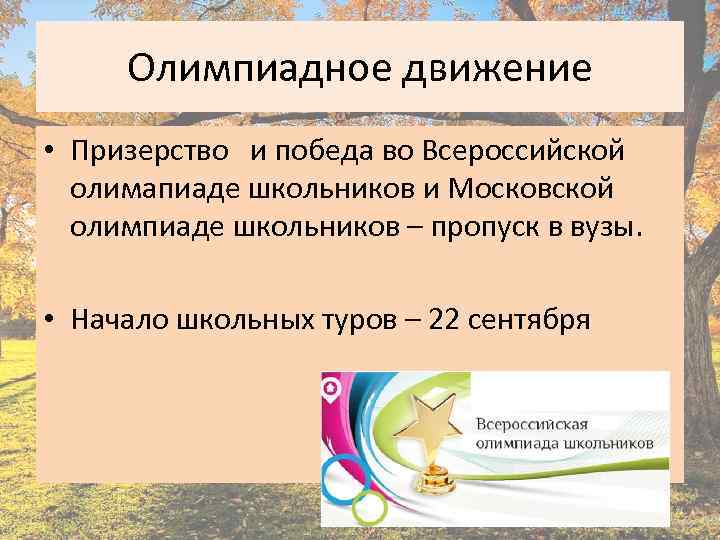 Олимпиадное движение

• Призерство  и победа во Всероссийской олимапиаде школьников и Московской олимпиаде школьников – пропуск в вузы.

• Начало школьных туров – 22 сентября

Всероссийская олимпиада школьников